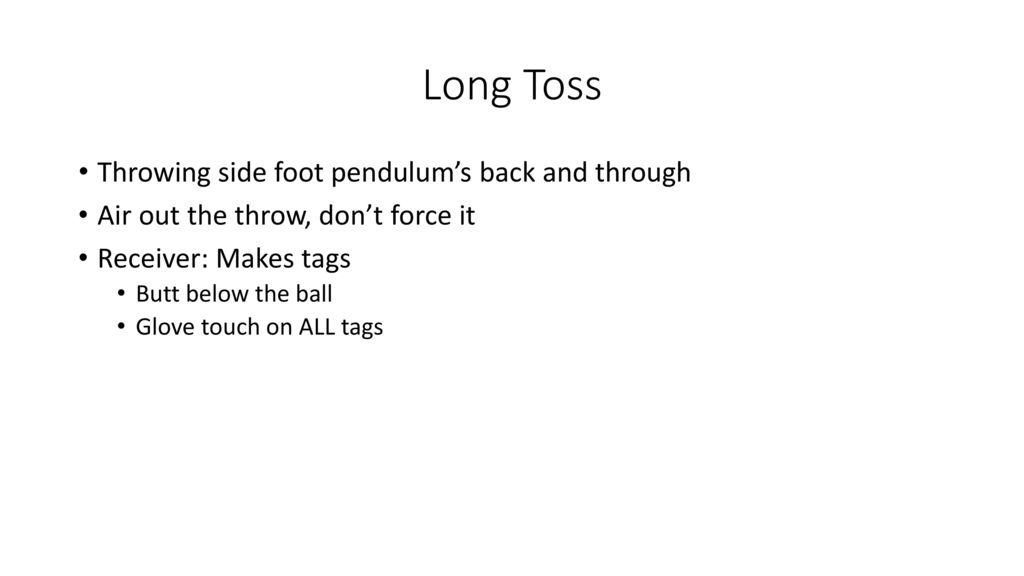 Long Toss

• Throwing side foot pendulum’s back and through
• Air out the throw, don’t force it
• Receiver: Makes tags
  • Butt below the ball
  • Glove touch on ALL tags